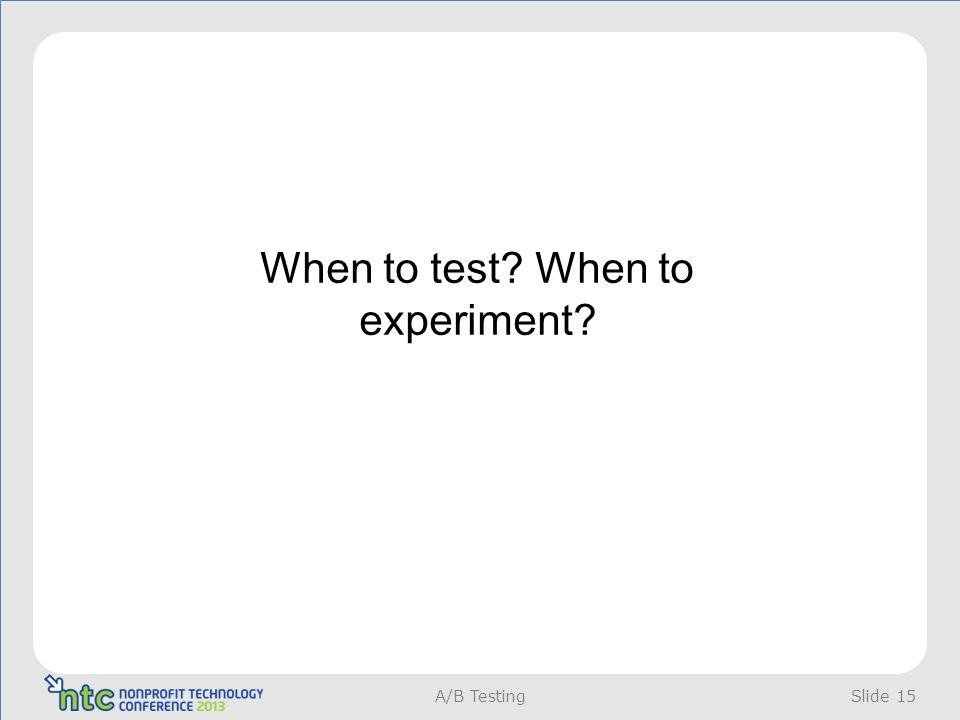 When to test? When to experiment?

ntc NONPROFIT TECHNOLOGY CONFERENCE 2013

A/B Testing

Slide 15